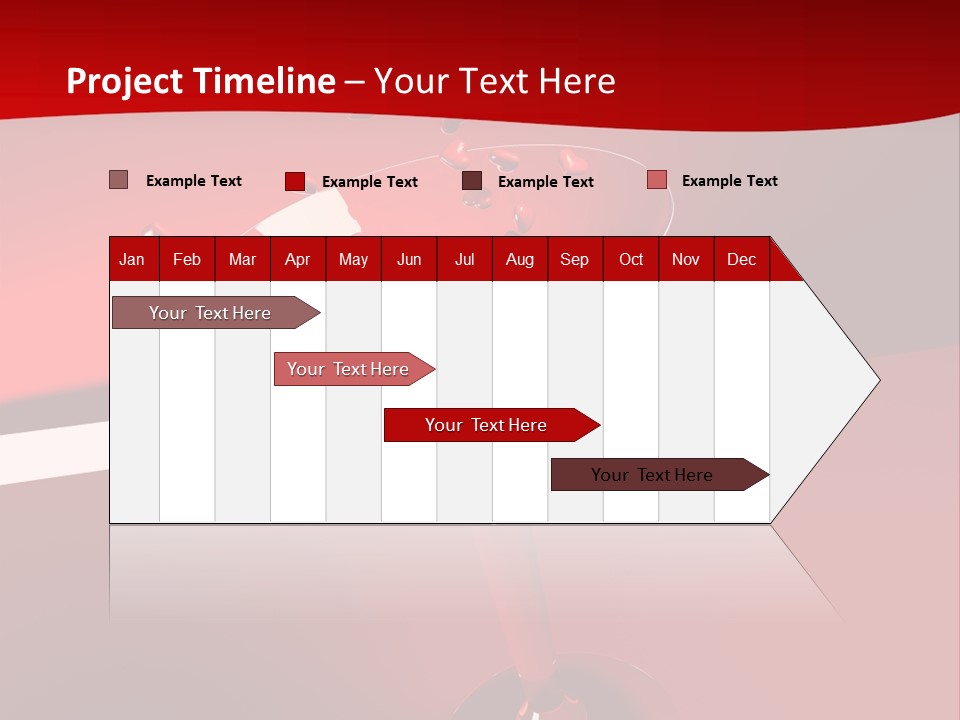 Project Timeline – Your Text Here

Example Text Example Text Example Text Example Text

| Jan | Feb | Mar | Apr | May | Jun | Jul | Aug | Sep | Oct | Nov | Dec |
|---|---|---|---|---|---|---|---|---|---|---|---|

Your Text Here

Your Text Here

Your Text Here

Your Text Here